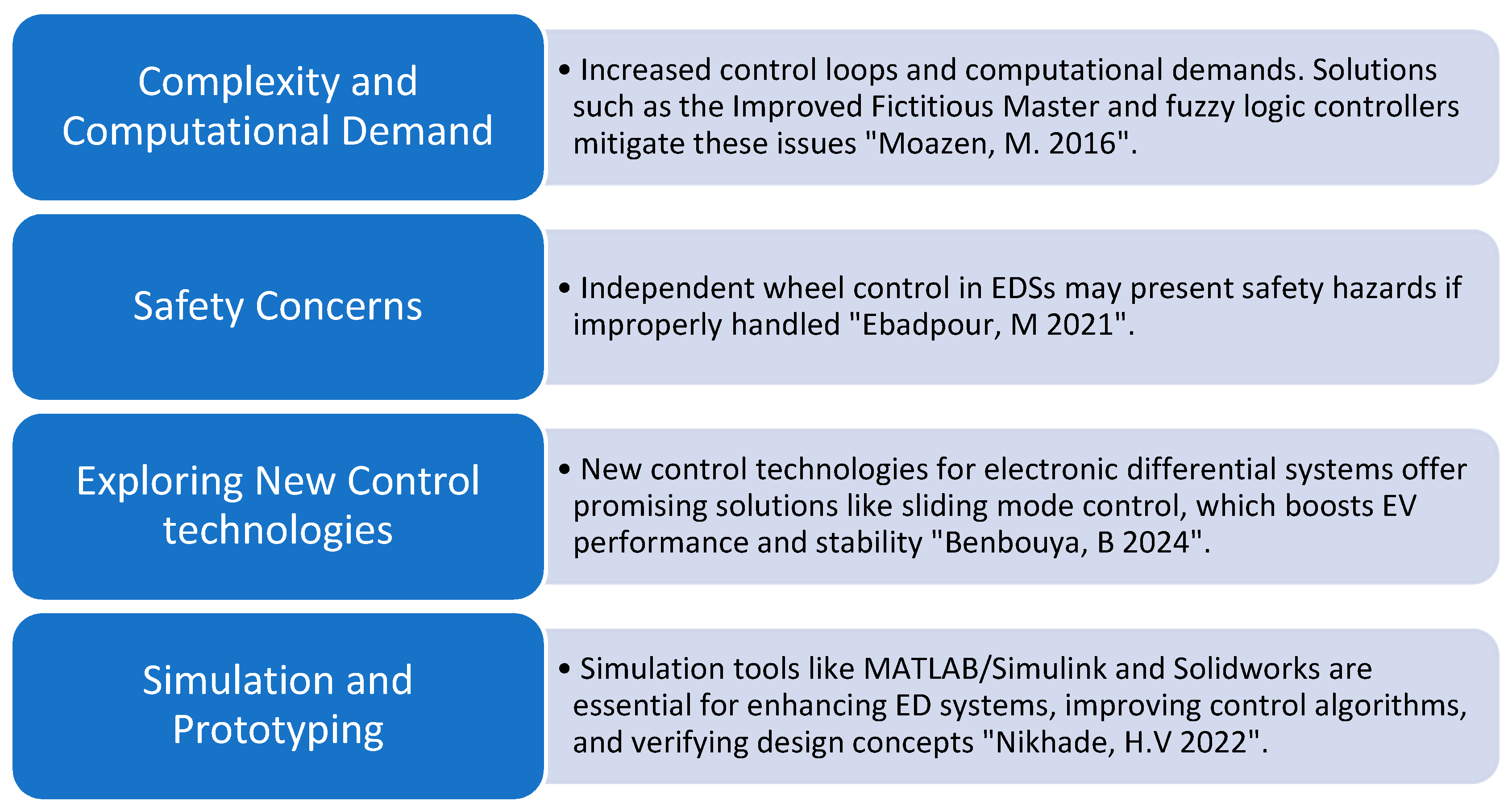 Complexity and Computational Demand

• Increased control loops and computational demands. Solutions such as the Improved Fictitious Master and fuzzy logic controllers mitigate these issues "Moazen, M. 2016".

Safety Concerns

• Independent wheel control in EDSs may present safety hazards if improperly handled "Ebadpour, M 2021".

Exploring New Control technologies

• New control technologies for electronic differential systems offer promising solutions like sliding mode control, which boosts EV performance and stability "Benbouya, B 2024".

Simulation and Prototyping

• Simulation tools like MATLAB/Simulink and Solidworks are essential for enhancing ED systems, improving control algorithms, and verifying design concepts "Nikhade, H.V 2022".